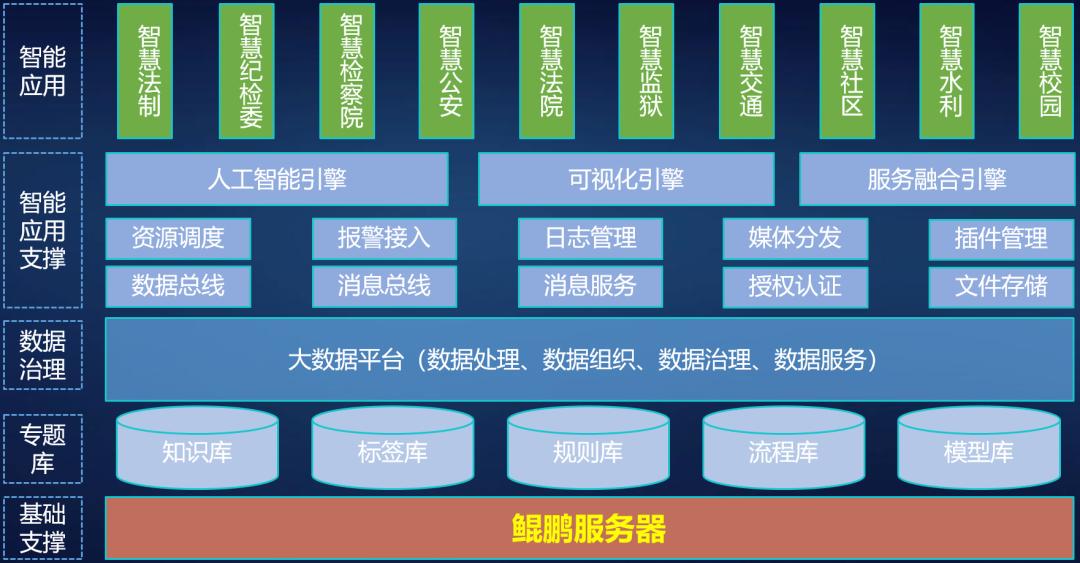 智能应用

智慧法制

智慧纪检委

智慧检察院

智慧公安

智慧法院

智慧监狱

智慧交通

智慧社区

智慧水利

智慧校园

智能应用支撑

人工智能引擎

可视化引擎

服务融合引擎

资源调度

报警接入

日志管理

媒体分发

插件管理

数据总线

消息总线

消息服务

授权认证

文件存储

数据治理

大数据平台（数据处理、数据组织、数据治理、数据服务）

专题库

知识库

标签库

规则库

流程库

模型库

基础支撑

鲲鹏服务器